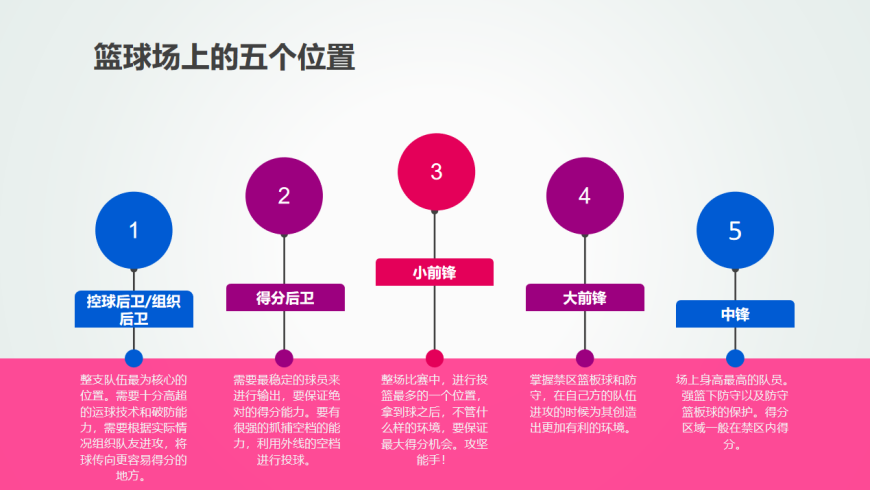 篮球场上的五个位置

1

控球后卫/组织后卫

整支队伍最为核心的位置。需要十分高超的运球技术和破防能力，需要根据实际情况组织队友进攻，将球传向更容易得分的地方。

2

得分后卫

需要最稳定的球员来进行输出，要保证绝对的得分能力。要有很强的抓捕空档的能力，利用外线的空档进行投球。

3

小前锋

整场比赛中，进行投篮最多的一个位置，拿到球之后，不管什么样的环境，要保证最大得分机会。攻坚能手！

4

大前锋

掌握禁区篮板球和防守，在自己方的队伍进攻的时候为其创造出更加有利的环境。

5

中锋

场上身高最高的队员。强篮下防守以及防守篮板球的保护。得分区域一般在禁区内得分。